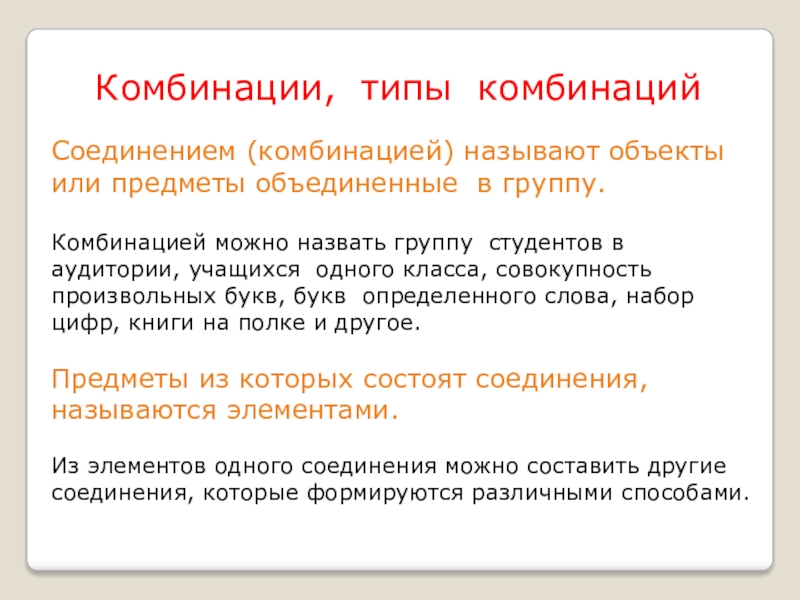 Комбинации, типы комбинаций

Соединением (комбинацией) называют объекты или предметы объединенные в группу.

Комбинацией можно назвать группу студентов в аудитории, учащихся одного класса, совокупность произвольных букв, букв определенного слова, набор цифр, книги на полке и другое.

Предметы из которых состоят соединения, называются элементами.

Из элементов одного соединения можно составить другие соединения, которые формируются различными способами.